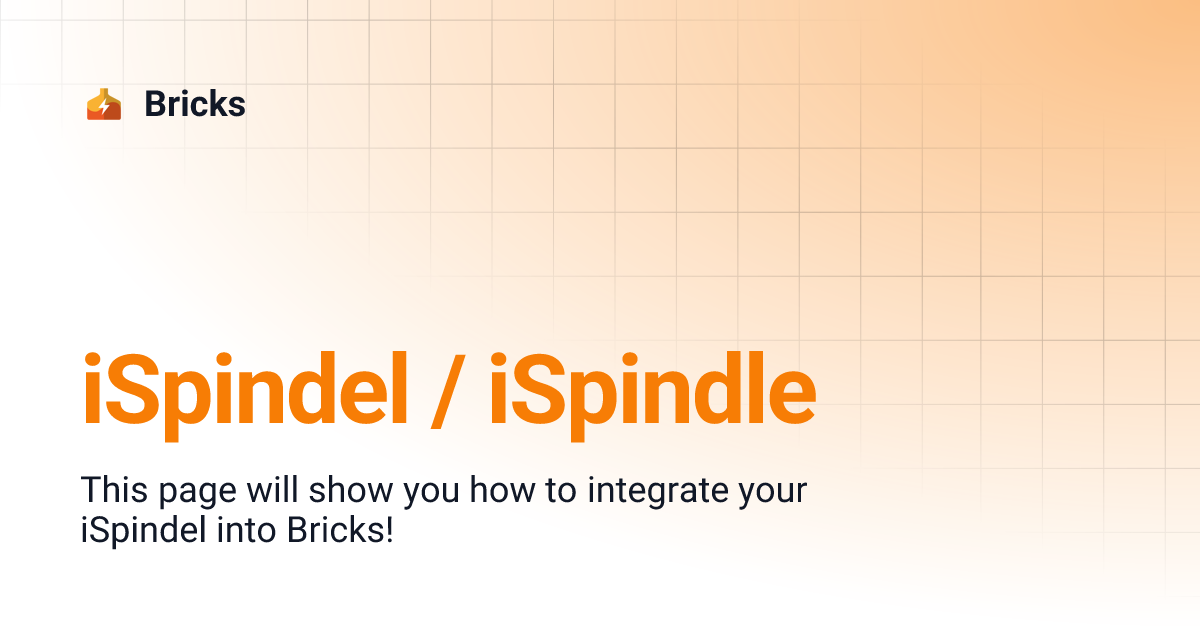 Bricks

iSpindel / iSpindle

This page will show you how to integrate your iSpindel into Bricks!